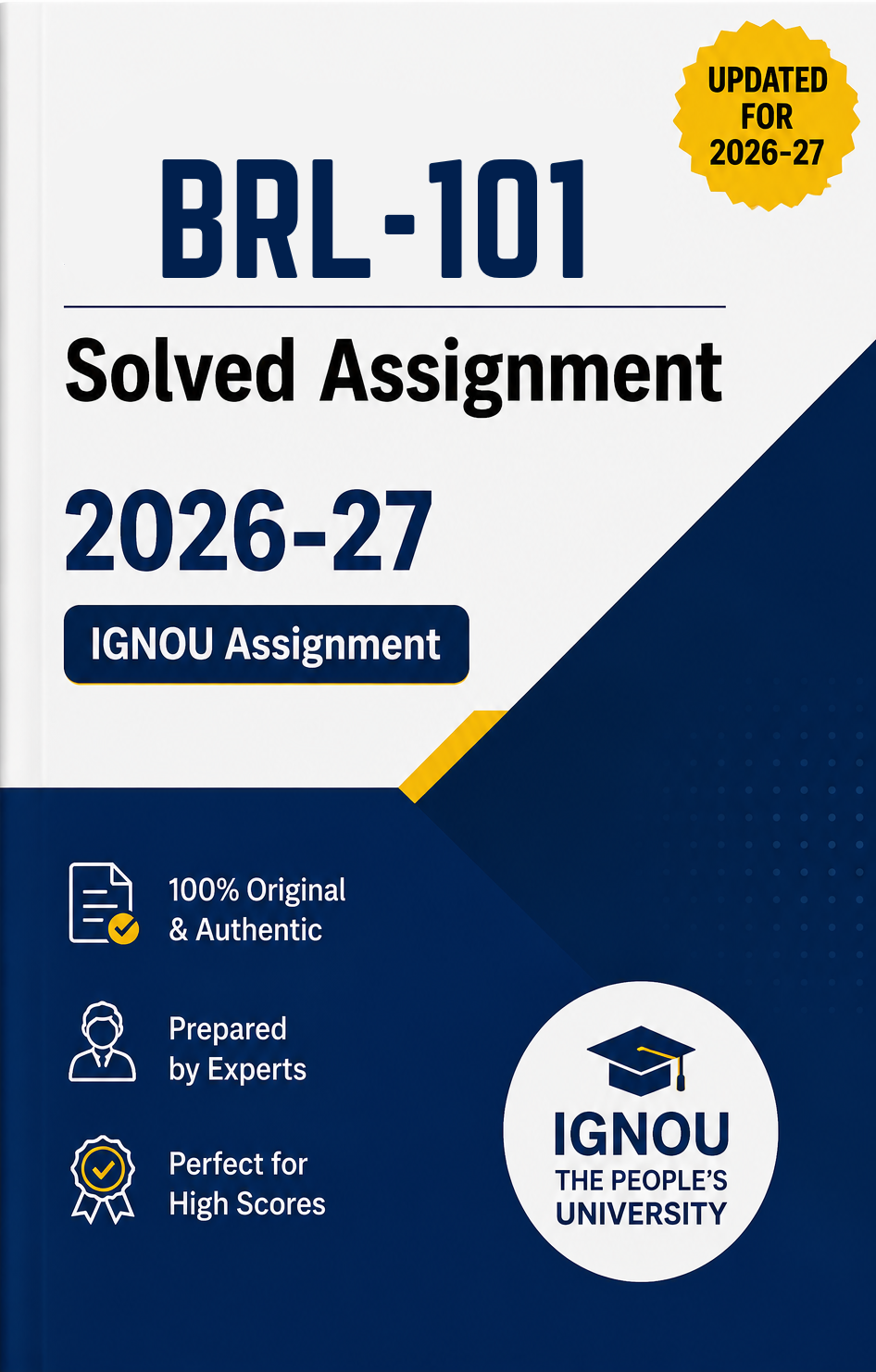 UPDATED FOR 2026-27

BRL-101

Solved Assignment

2026-27

IGNOU Assignment

100% Original & Authentic

Prepared by Experts

Perfect for High Scores

IGNOU
THE PEOPLE'S UNIVERSITY